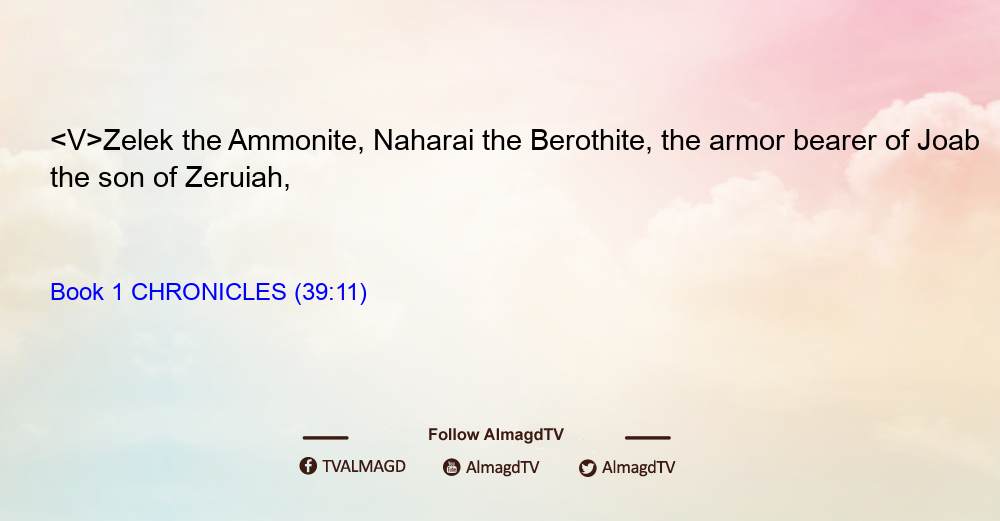 <V>Zelek the Ammonite, Naharai the Berothite, the armor bearer of Joab the son of Zeruiah,

Book 1 CHRONICLES (39:11)

Follow AlmagdTV

TVALMAGD AlmagdTV AlmagdTV